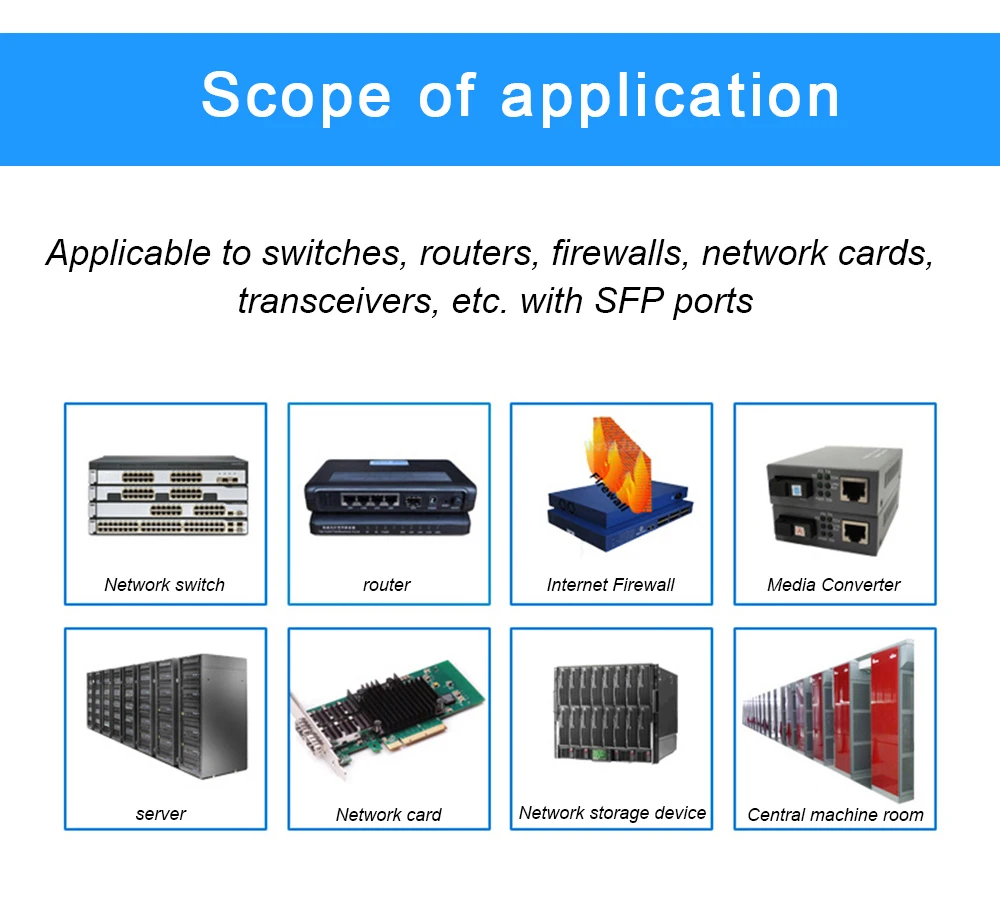 Scope of application

Applicable to switches, routers, firewalls, network cards, transceivers, etc. with SFP ports

Network switch

router

Firewall

Internet Firewall

Media Converter

server

Network card

Network storage device

Central machine room